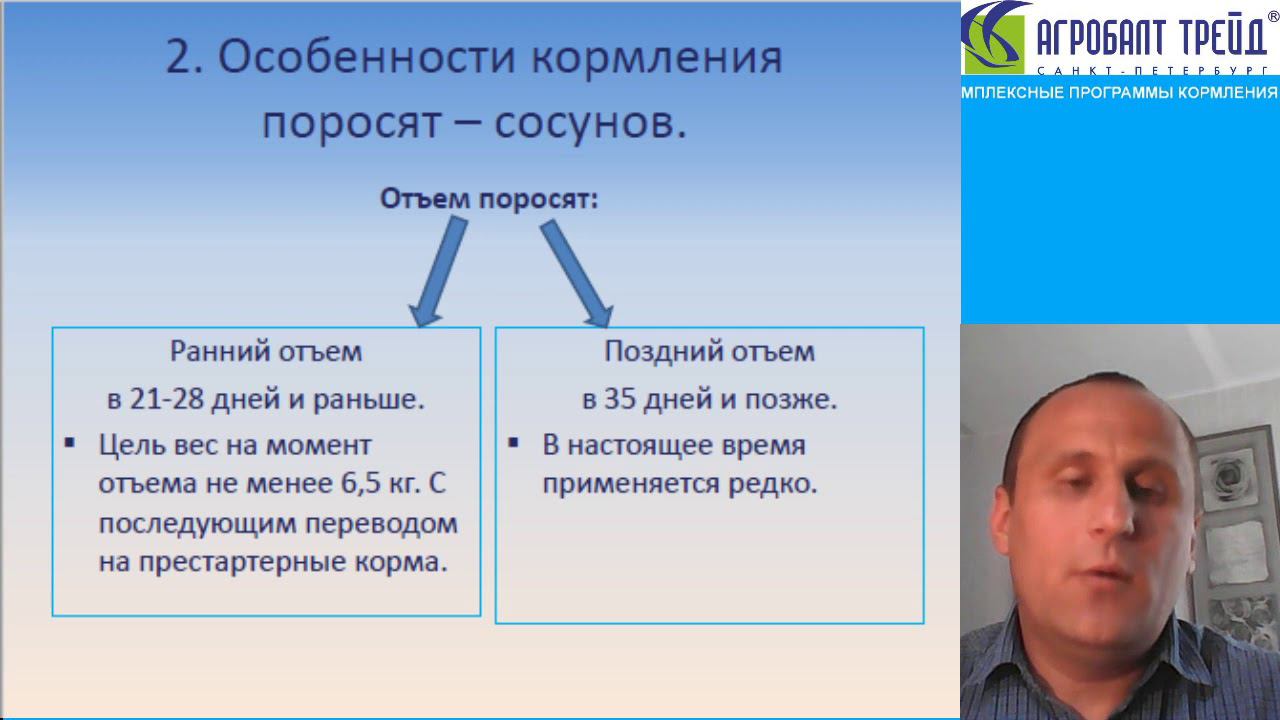 2. Особенности кормления поросят – сосунов.

Отъем поросят:

Ранний отъем

в 21-28 дней и раньше.

▪ Цель вес на момент отъема не менее 6,5 кг. С последующим переводом на престартерные корма.

Поздний отъем

в 35 дней и позже.

▪ В настоящее время применяется редко.

АГРОБАЛТ ТРЕЙД®
САНКТ-ПЕТЕРБУРГ
МПЛЕКСНЫЕ ПРОГРАММЫ КОРМЛЕНИЯ